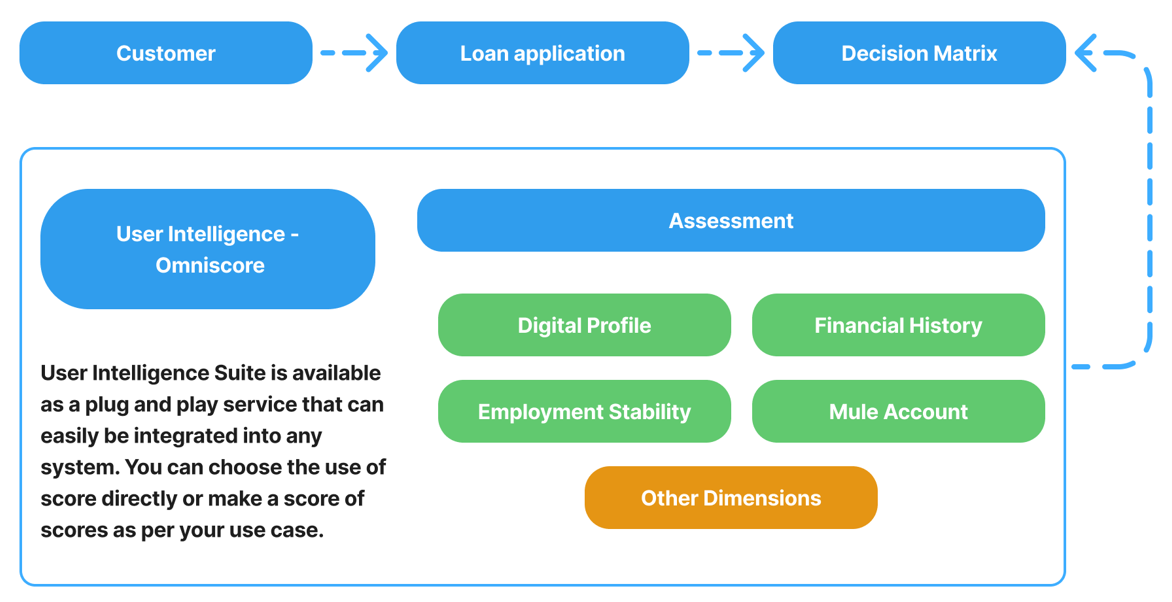 Customer

Loan application

Decision Matrix

User Intelligence - Omniscore

User Intelligence Suite is available as a plug and play service that can easily be integrated into any system. You can choose the use of score directly or make a score of scores as per your use case.

Assessment

Digital Profile

Financial History

Employment Stability

Mule Account

Other Dimensions